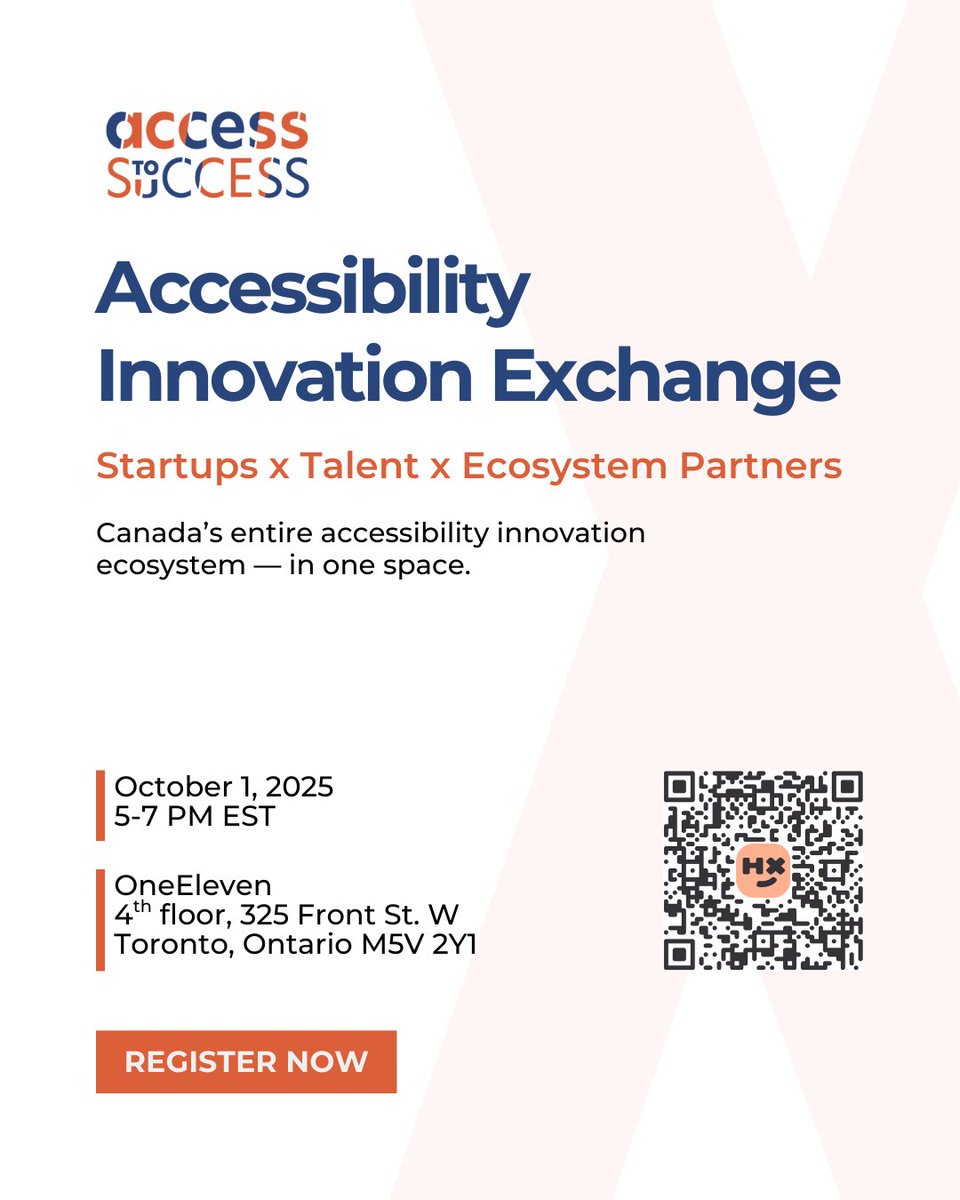 access TO SUCCESS

Accessibility Innovation Exchange

Startups x Talent x Ecosystem Partners

Canada's entire accessibility innovation ecosystem — in one space.

October 1, 2025
5-7 PM EST

OneEleven
4$^{th}$ floor, 325 Front St. W
Toronto, Ontario M5V 2Y1

HX

REGISTER NOW